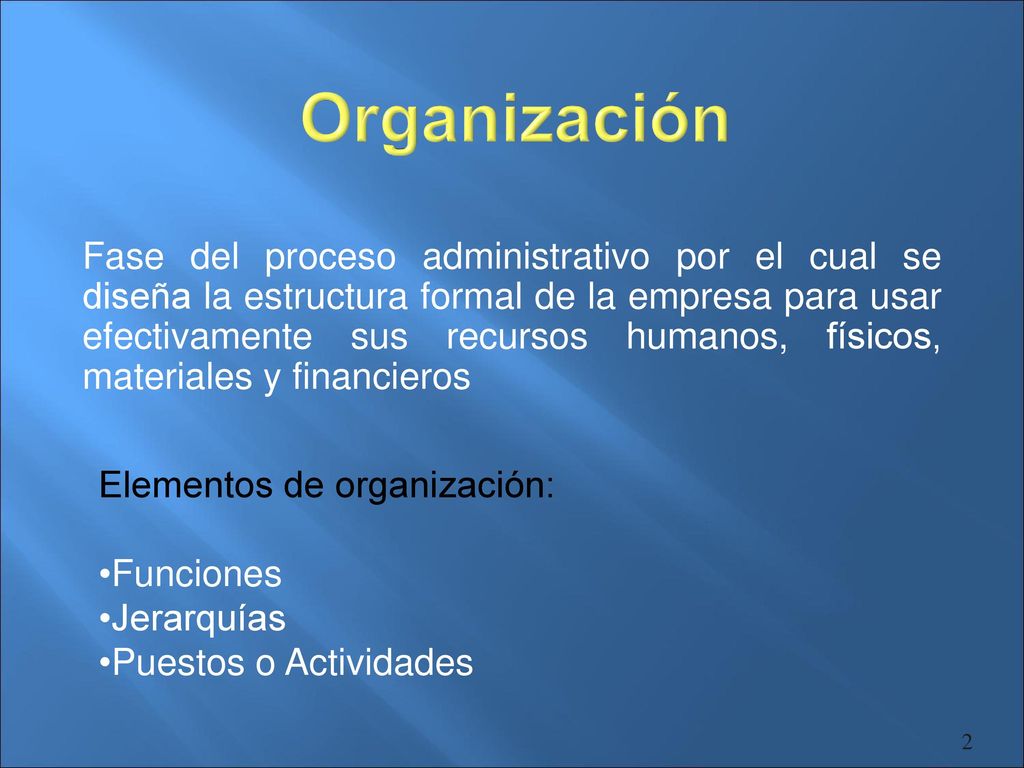 Organización

Fase del proceso administrativo por el cual se diseña la estructura formal de la empresa para usar efectivamente sus recursos humanos, físicos, materiales y financieros

Elementos de organización:

•Funciones
•Jerarquías
•Puestos o Actividades

2